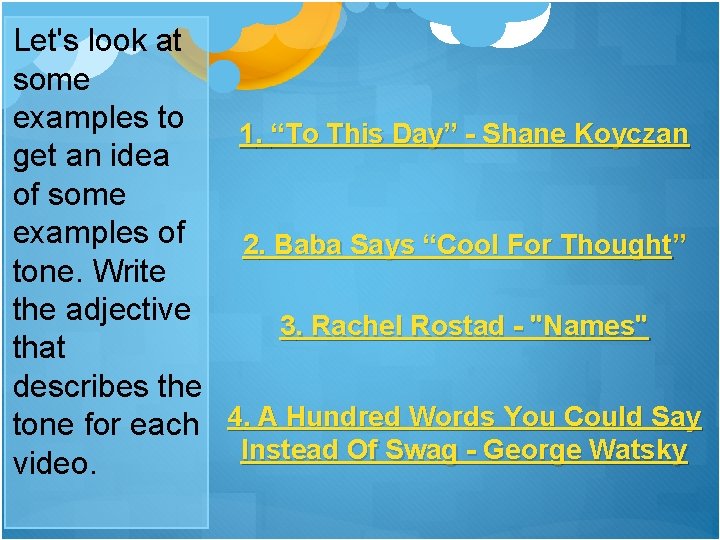 Let's look at some examples to get an idea of some examples of tone. Write the adjective that describes the tone for each video.

1. “To This Day” - Shane Koyczan

2. Baba Says “Cool For Thought”

3. Rachel Rostad - "Names"

4. A Hundred Words You Could Say Instead Of Swag - George Watsky